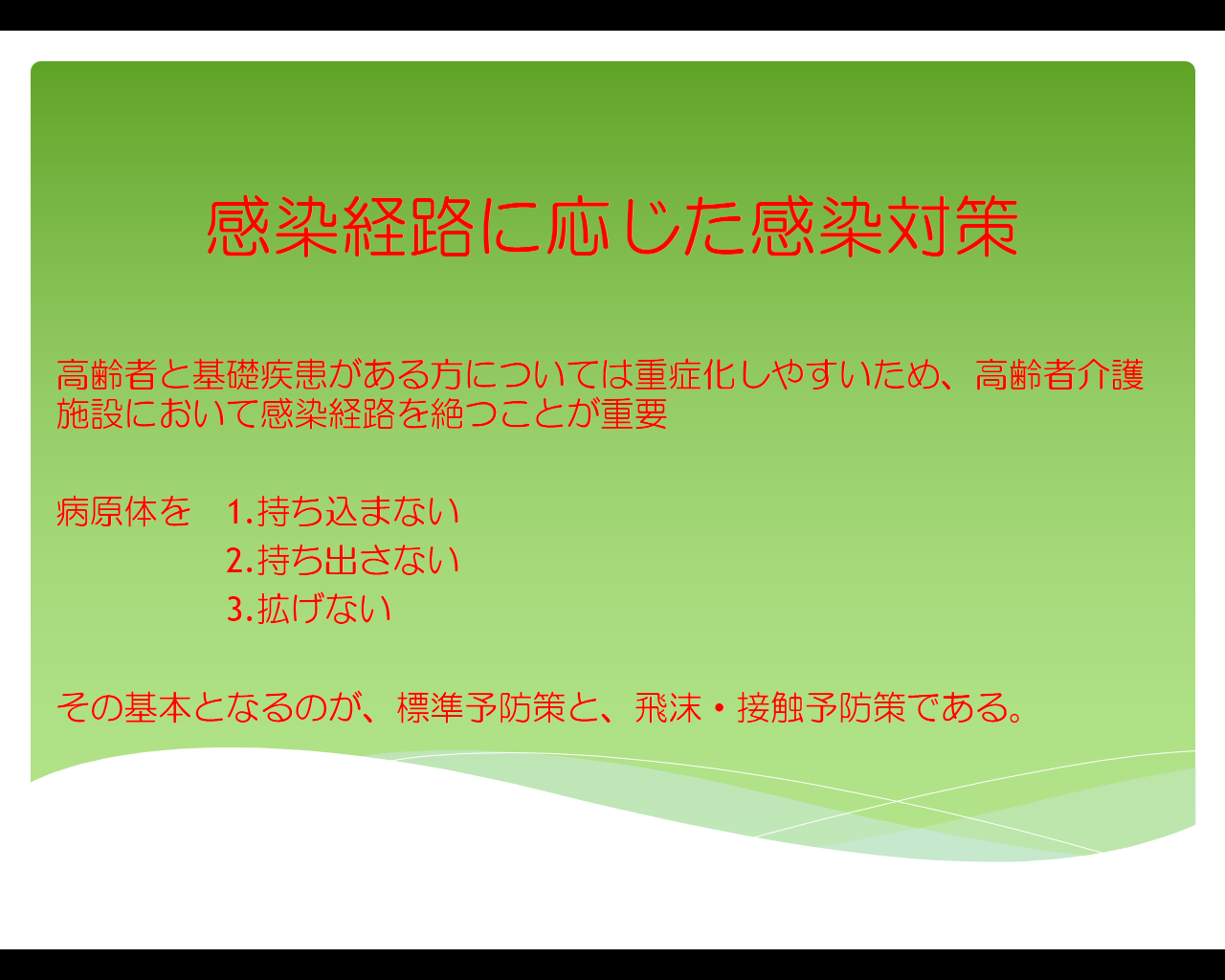 感染経路に応じた感染対策

高齢者と基礎疾患がある方については重症化しやすいため、高齢者介護施設において感染経路を絶つことが重要

病原体を　1.持ち込まない
　　　　　2.持ち出さない
　　　　　3.拡げない

その基本となるのが、標準予防策と、飛沫・接触予防策である。